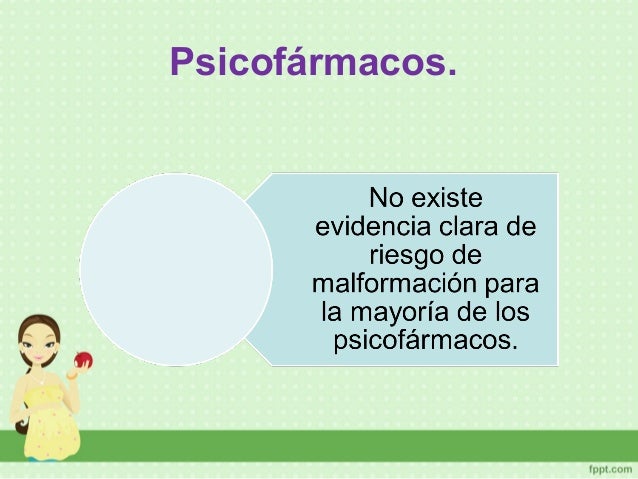 Psicofármacos.

No existe evidencia clara de riesgo de malformación para la mayoría de los psicofármacos.

fppt.com